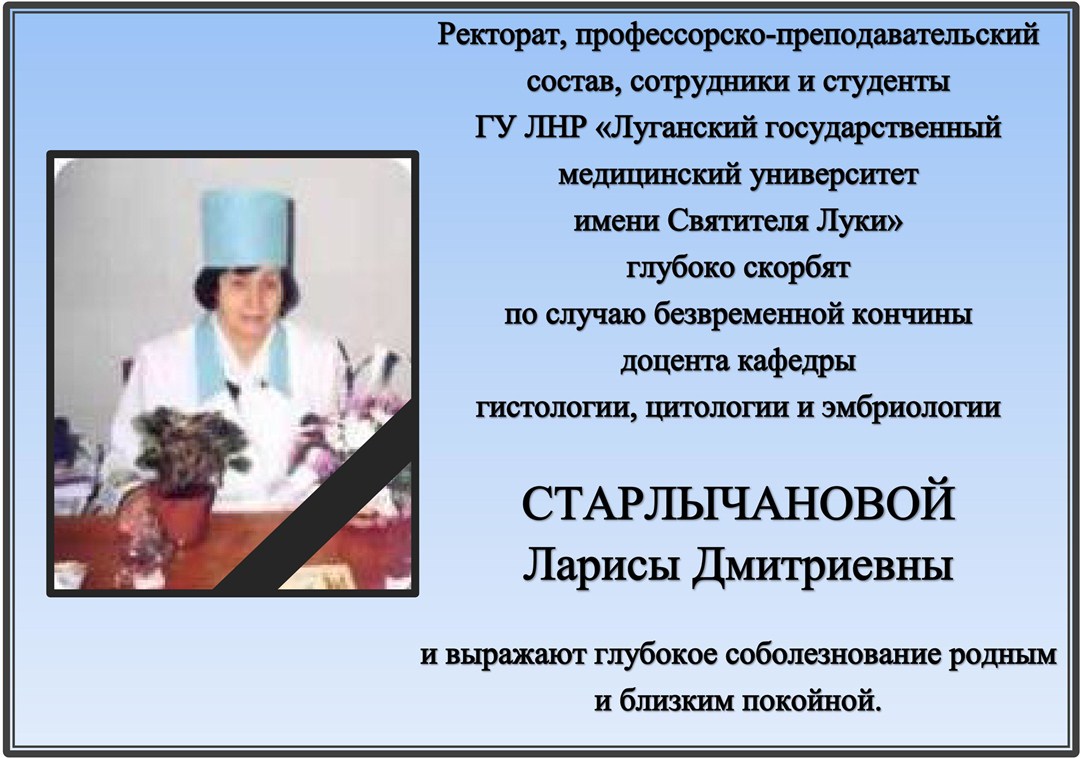 Ректорат, профессорско-преподавательский состав, сотрудники и студенты ГУ ЛНР «Луганский государственный медицинский университет имени Святителя Луки» глубоко скорбят по случаю безвременной кончины доцента кафедры гистологии, цитологии и эмбриологии

СТАРЛЫЧАНОВОЙ
Ларисы Дмитриевны

и выражают глубокое соболезнование родным и близким покойной.